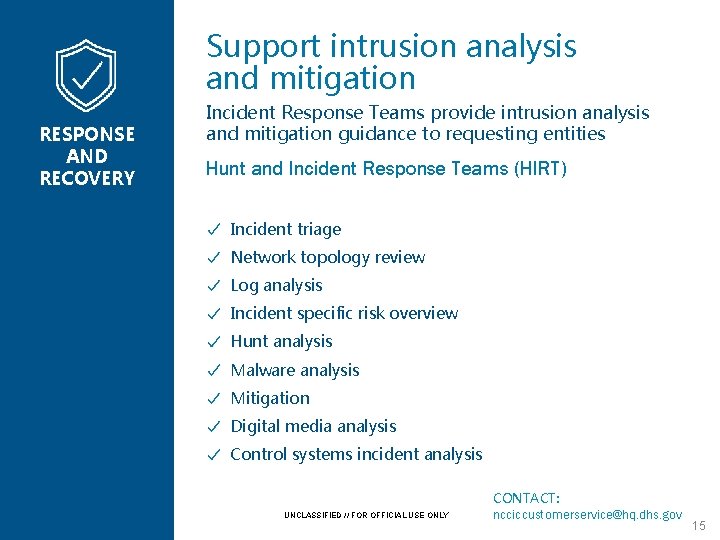 RESPONSE AND RECOVERY

Support intrusion analysis and mitigation

Incident Response Teams provide intrusion analysis and mitigation guidance to requesting entities

Hunt and Incident Response Teams (HIRT)

✓ Incident triage
✓ Network topology review
✓ Log analysis
✓ Incident specific risk overview
✓ Hunt analysis
✓ Malware analysis
✓ Mitigation
✓ Digital media analysis
✓ Control systems incident analysis

UNCLASSIFIED // FOR OFFICIAL USE ONLY

CONTACT:
ncciccustomerservice@hq.dhs.gov

15